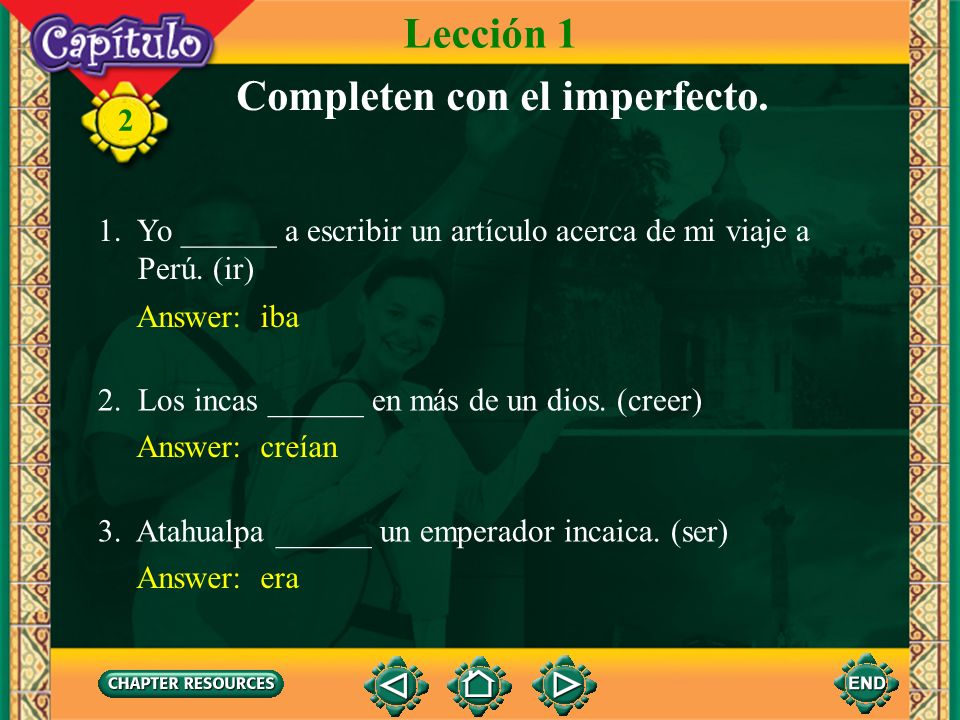 Capítulo
2
Lección 1
Completen con el imperfecto.

1. Yo ______ a escribir un artículo acerca de mi viaje a Perú. (ir)
Answer: iba

2. Los incas ______ en más de un dios. (creer)
Answer: creían

3. Atahualpa ______ un emperador incaica. (ser)
Answer: era

CHAPTER RESOURCES
END